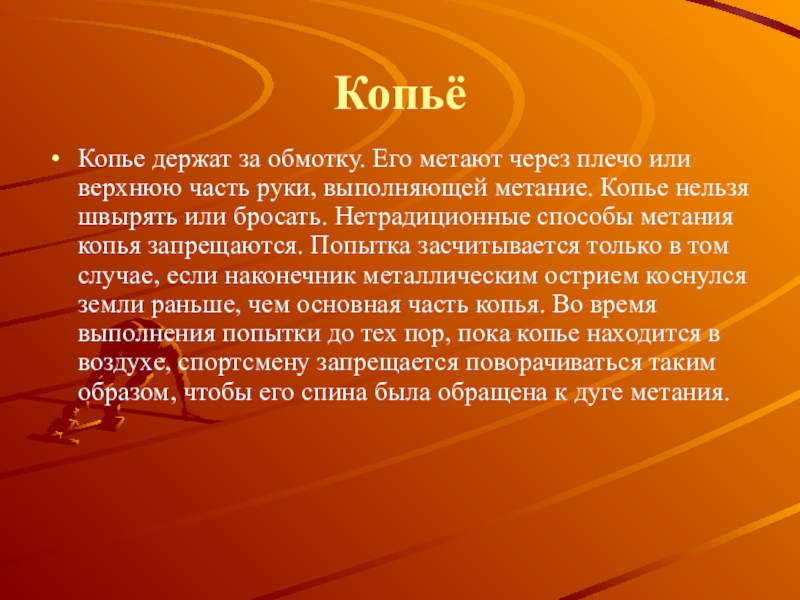 Копьё

• Копье держат за обмотку. Его метают через плечо или верхнюю часть руки, выполняющей метание. Копье нельзя швырять или бросать. Нетрадиционные способы метания копья запрещаются. Попытка засчитывается только в том случае, если наконечник металлическим острием коснулся земли раньше, чем основная часть копья. Во время выполнения попытки до тех пор, пока копье находится в воздухе, спортсмену запрещается поворачиваться таким образом, чтобы его спина была обращена к дуге метания.